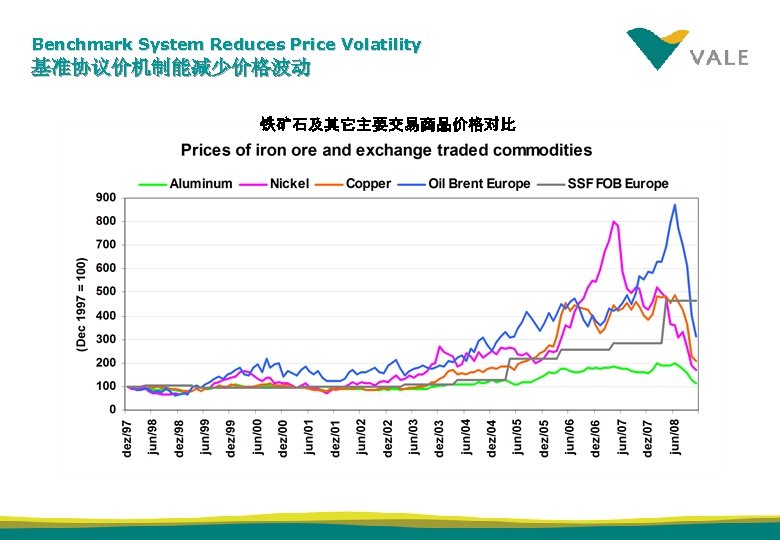 Benchmark System Reduces Price Volatility
基准协议价机制能减少价格波动

VALE

铁矿石及其它主要交易商品价格对比
Prices of iron ore and exchange traded commodities

Aluminum Nickel Copper Oil Brent Europe SSF FOB Europe

(Dec 1997 = 100)

900
800
700
600
500
400
300
200
100
0

dez/97 jun/98 dez/98 jun/99 dez/99 jun/00 dez/00 jun/01 dez/01 jun/02 dez/02 jun/03 dez/03 jun/04 dez/04 jun/05 dez/05 jun/06 dez/06 jun/07 dez/07 jun/08